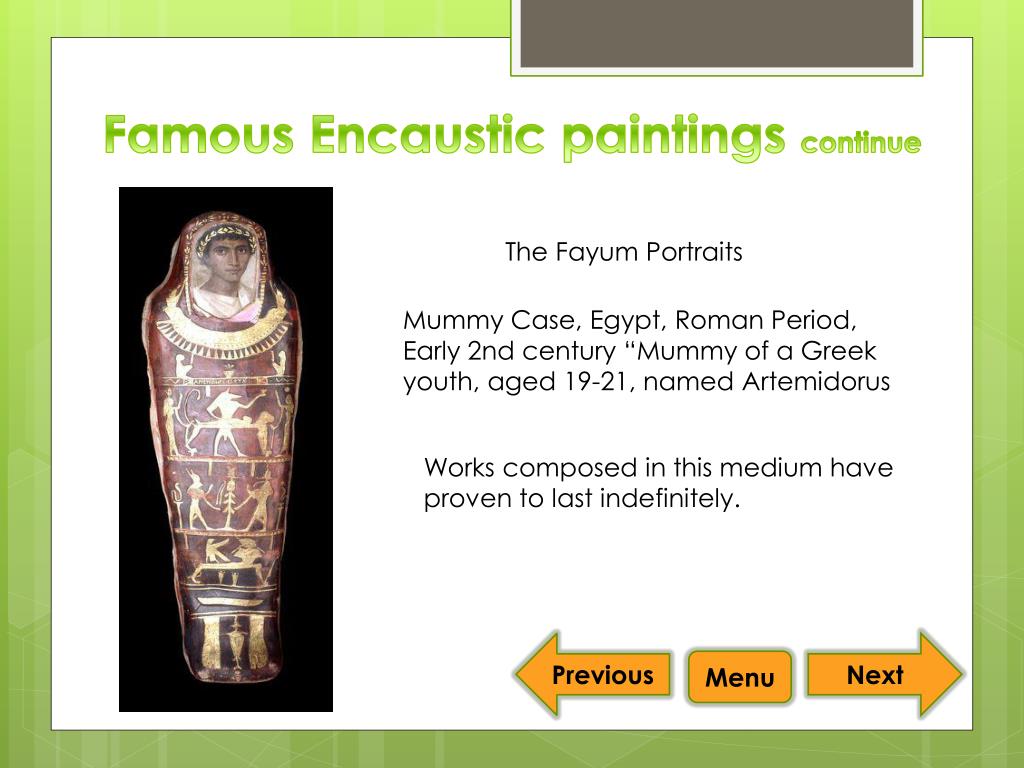 Famous Encaustic paintings continue

The Fayum Portraits

Mummy Case, Egypt, Roman Period, Early 2nd century “Mummy of a Greek youth, aged 19-21, named Artemidorus

Works composed in this medium have proven to last indefinitely.

Previous

Menu

Next